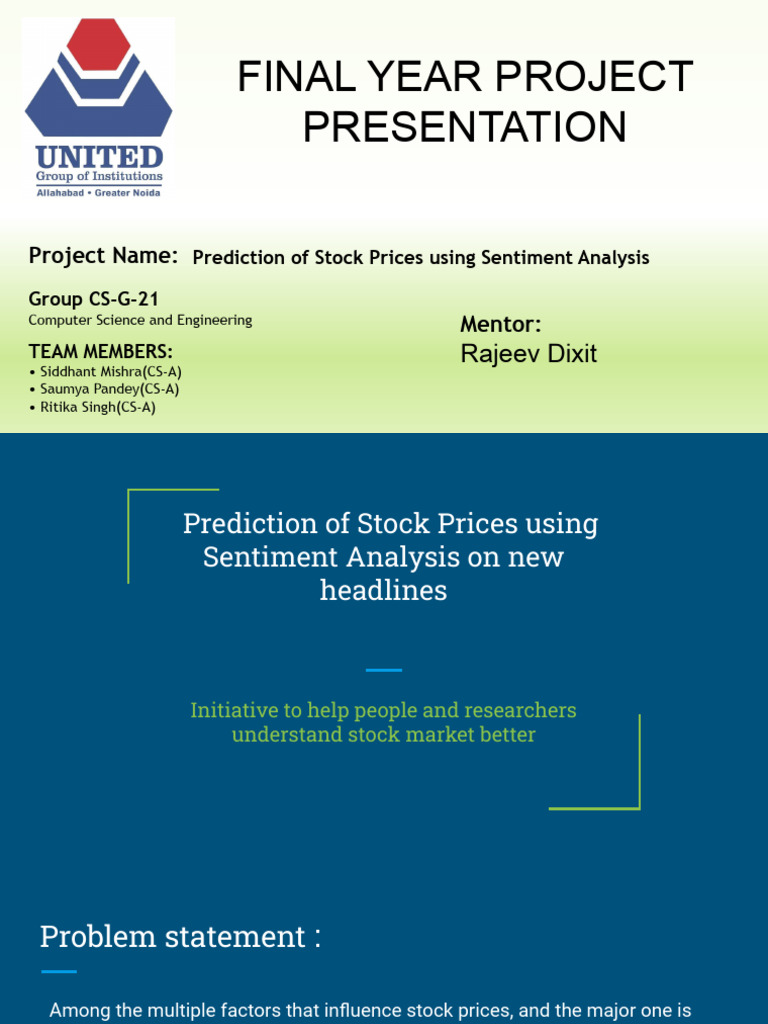 UNITED
Group of Institutions
Allahabad • Greater Noida

FINAL YEAR PROJECT PRESENTATION

Project Name: Prediction of Stock Prices using Sentiment Analysis

Group CS-G-21
Computer Science and Engineering

TEAM MEMBERS:
• Siddhant Mishra(CS-A)
• Saumya Pandey(CS-A)
• Ritika Singh(CS-A)

Mentor:
Rajeev Dixit

Prediction of Stock Prices using Sentiment Analysis on new headlines

Initiative to help people and researchers understand stock market better

Problem statement :

Among the multiple factors that influence stock prices, and the major one is